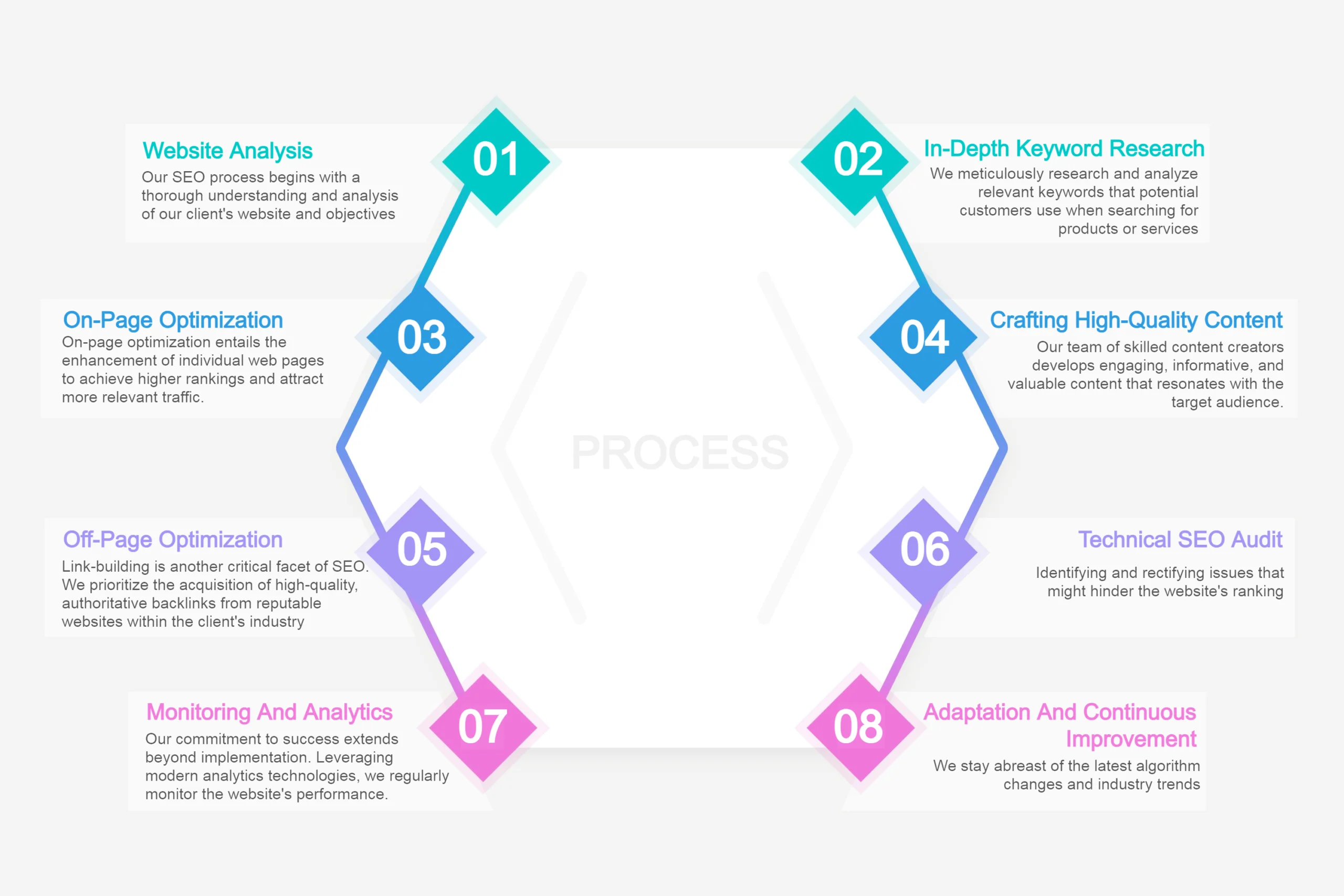 01

Website Analysis

Our SEO process begins with a thorough understanding and analysis of our client's website and objectives

02

In-Depth Keyword Research

We meticulously research and analyze relevant keywords that potential customers use when searching for products or services

03

On-Page Optimization

On-page optimization entails the enhancement of individual web pages to achieve higher rankings and attract more relevant traffic.

04

Crafting High-Quality Content

Our team of skilled content creators develops engaging, informative, and valuable content that resonates with the target audience.

PROCESS

05

Off-Page Optimization

Link-building is another critical facet of SEO. We prioritize the acquisition of high-quality, authoritative backlinks from reputable websites within the client's industry

06

Technical SEO Audit

Identifying and rectifying issues that might hinder the website's ranking

07

Monitoring And Analytics

Our commitment to success extends beyond implementation. Leveraging modern analytics technologies, we regularly monitor the website's performance.

08

Adaptation And Continuous Improvement

We stay abreast of the latest algorithm changes and industry trends